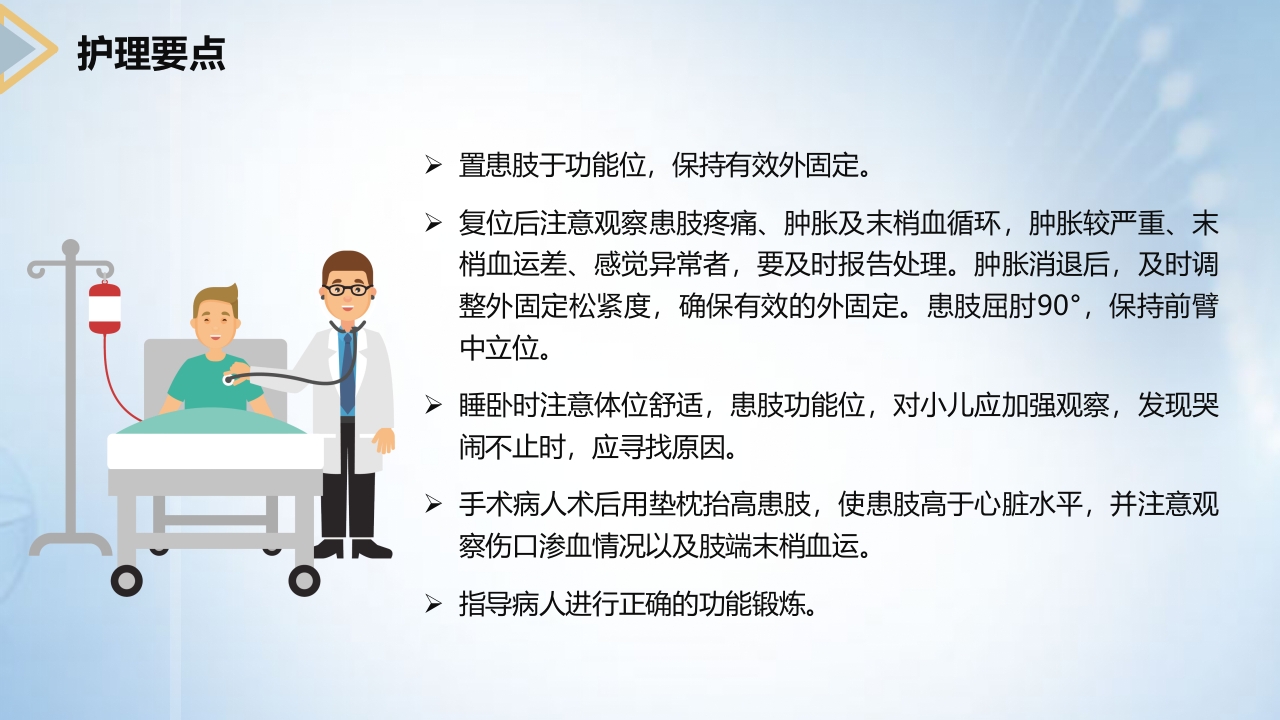 护理要点

➢ 置患肢于功能位，保持有效外固定。

➢ 复位后注意观察患肢疼痛、肿胀及末梢血循环，肿胀较严重、末梢血运差、感觉异常者，要及时报告处理。肿胀消退后，及时调整外固定松紧度，确保有效的外固定。患肢屈肘90°，保持前臂中立位。

➢ 睡卧时注意体位舒适，患肢功能位，对小儿应加强观察，发现哭闹不止时，应寻找原因。

➢ 手术病人术后用垫枕抬高患肢，使患肢高于心脏水平，并注意观察伤口渗血情况以及肢端末梢血运。

➢ 指导病人进行正确的功能锻炼。